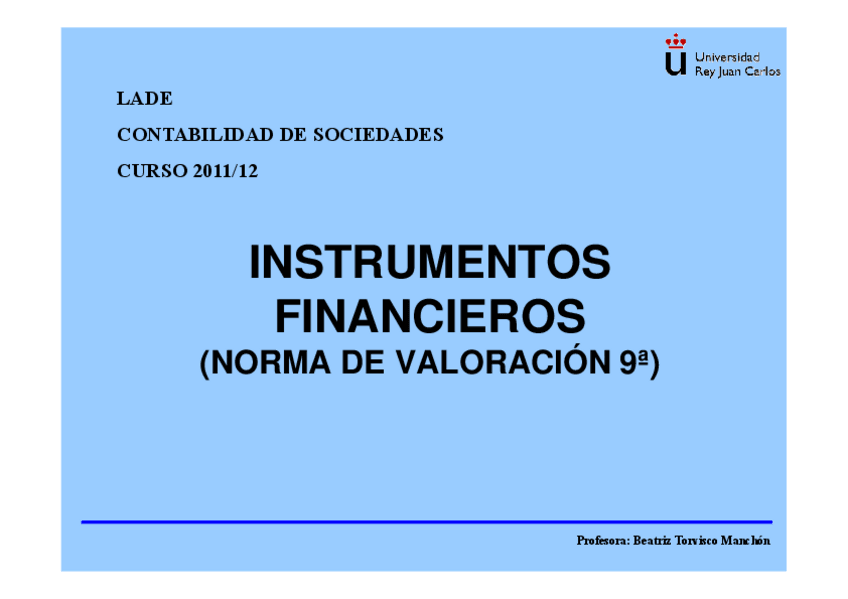 Universidad Rey Juan Carlos

LADE

CONTABILIDAD DE SOCIEDADES

CURSO 2011/12

INSTRUMENTOS FINANCIEROS

(NORMA DE VALORACIÓN 9ª)

Profesora: Beatriz Torvisco Manchón